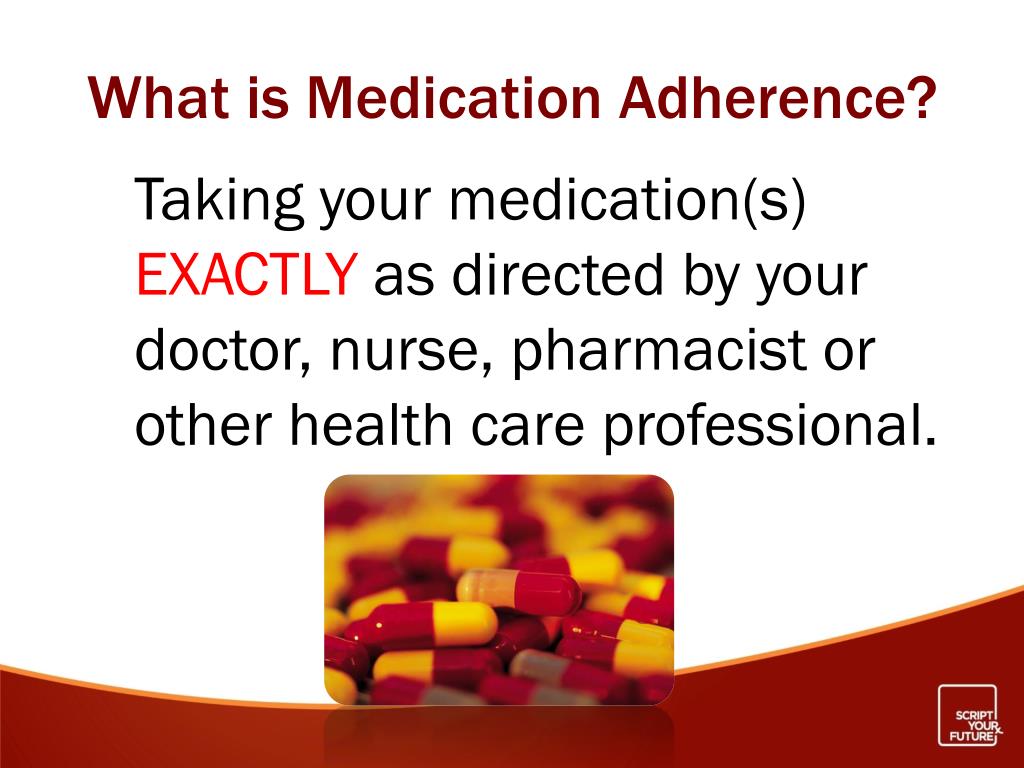 What is Medication Adherence?

Taking your medication(s) EXACTLY as directed by your doctor, nurse, pharmacist or other health care professional.

SCRIPT YOUR FUTURE